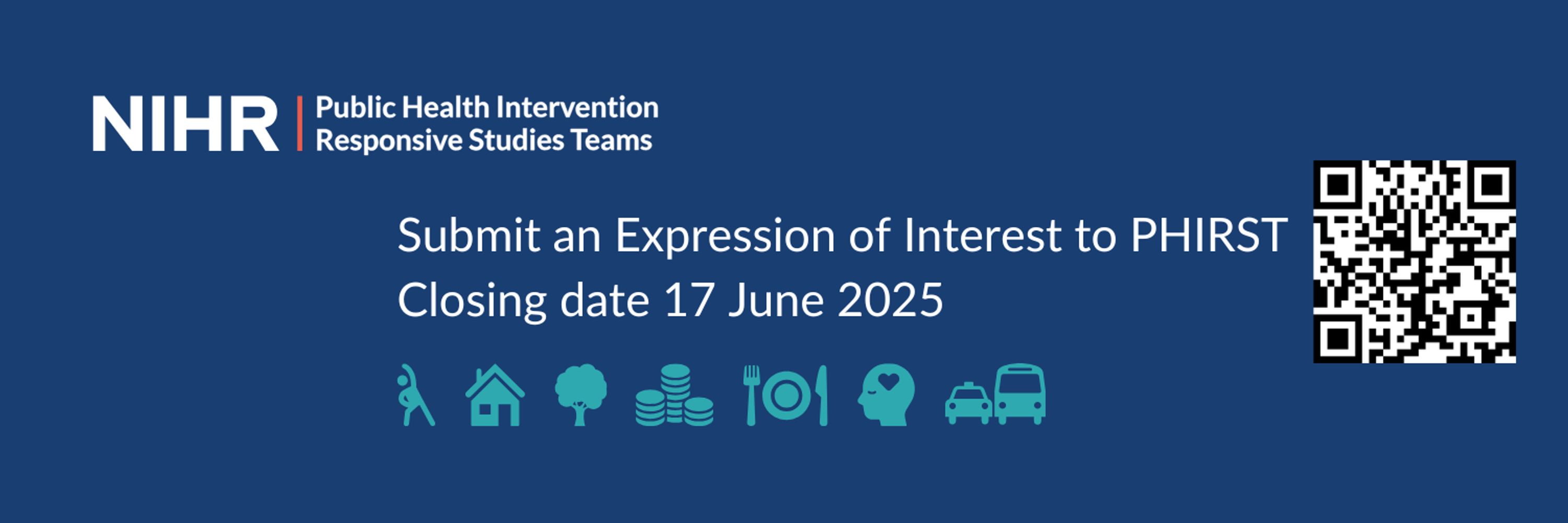 NIHR | Public Health Intervention Responsive Studies Teams

Submit an Expression of Interest to PHIRST
Closing date 17 June 2025